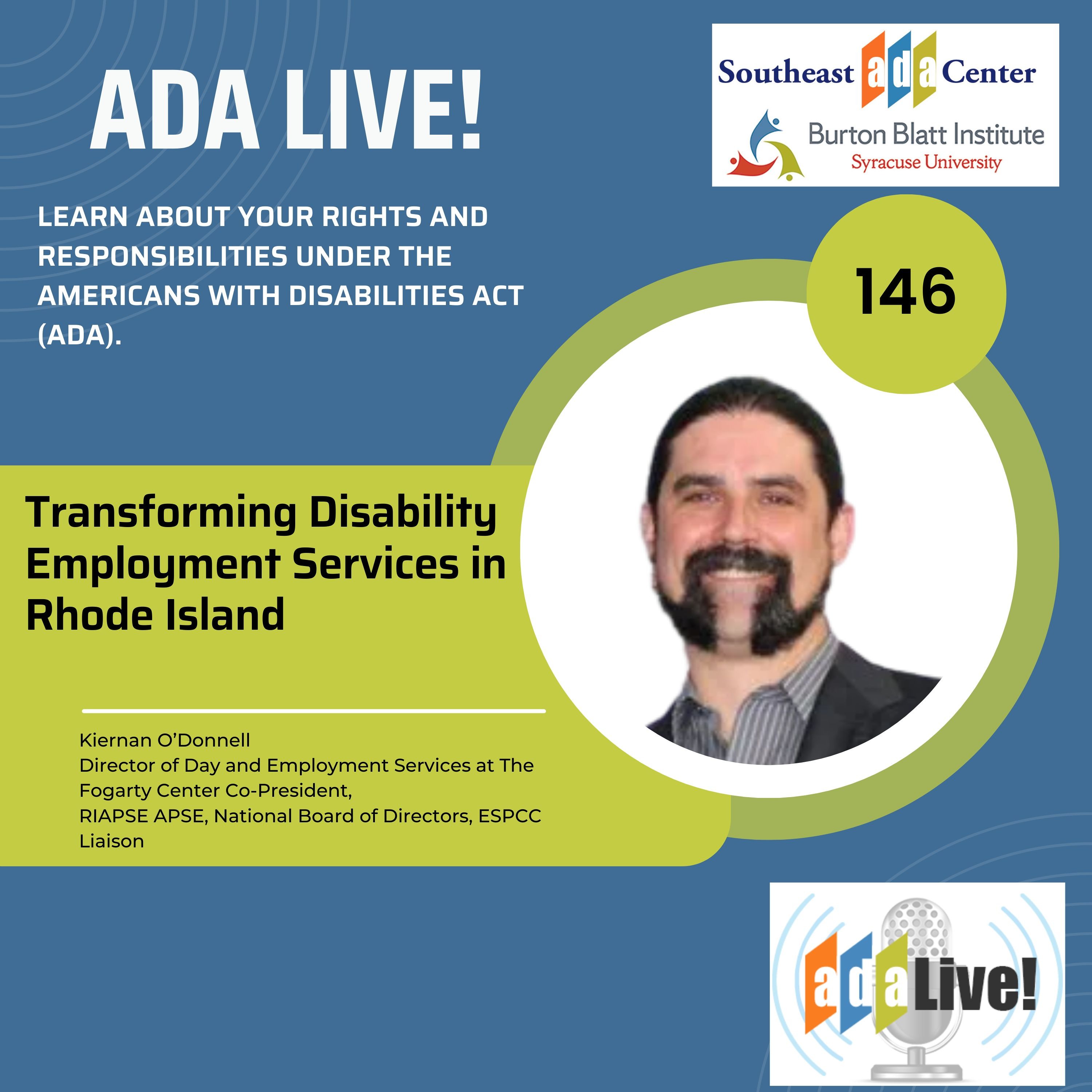 ADA LIVE!

Southeast ada Center

Burton Blatt Institute
Syracuse University

LEARN ABOUT YOUR RIGHTS AND RESPONSIBILITIES UNDER THE AMERICANS WITH DISABILITIES ACT (ADA).

146

Transforming Disability Employment Services in Rhode Island

Kiernan O'Donnell
Director of Day and Employment Services at The Fogarty Center Co-President,
RIAPSE APSE, National Board of Directors, ESPCC Liaison

ada Live!